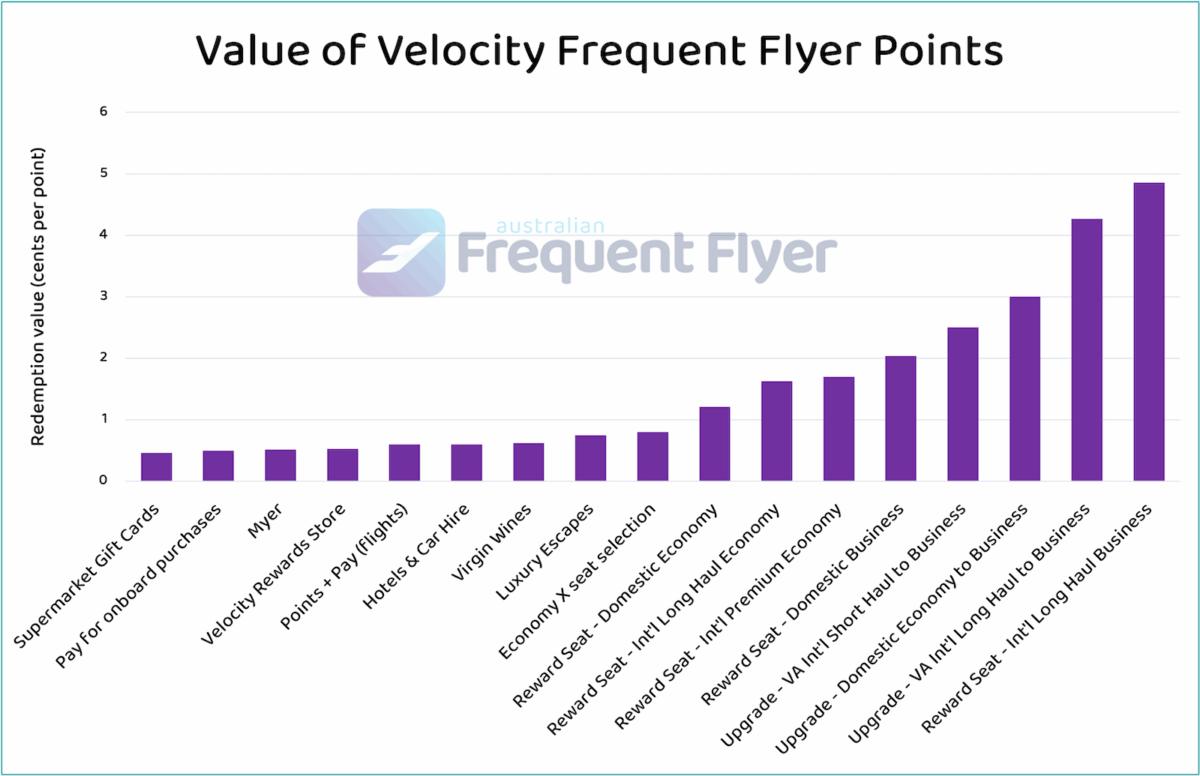 Value of Velocity Frequent Flyer Points

Redemption value (cents per point)

6
5
4
3
2
1
0

australian Frequent Flyer

Supermarket Gift Cards
Pay for onboard purchases
Myer
Velocity Rewards Store
Points + Pay (Flights)
Hotels & Car Hire
Virgin Wines
Luxury Escapes
Economy X seat selection
Reward Seat - Domestic Economy
Reward Seat - Int'l Long Haul Economy
Reward Seat - Int'l Premium Economy
Reward Seat - Domestic Business
Upgrade - VA Int'l Short Haul to Business
Upgrade - Domestic Economy to Business
Upgrade - VA Int'l Long Haul to Business
Reward Seat - Int'l Long Haul Business